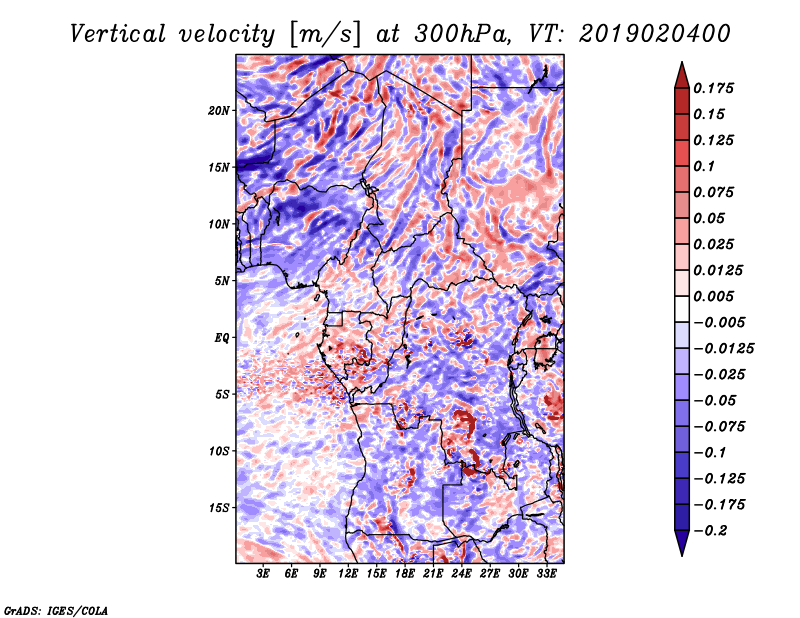 Vertical velocity [m/s] at 300hPa, VT: 2019020400

20N
15N
10N
5N
EQ
5S
10S
15S

3E 6E 9E 12E 15E 18E 21E 24E 27E 30E 33E

0.175
0.15
0.125
0.1
0.075
0.05
0.025
0.0125
0.005
−0.005
−0.0125
−0.025
−0.05
−0.075
−0.1
−0.125
−0.175
−0.2

GrADS: IGES/COLA